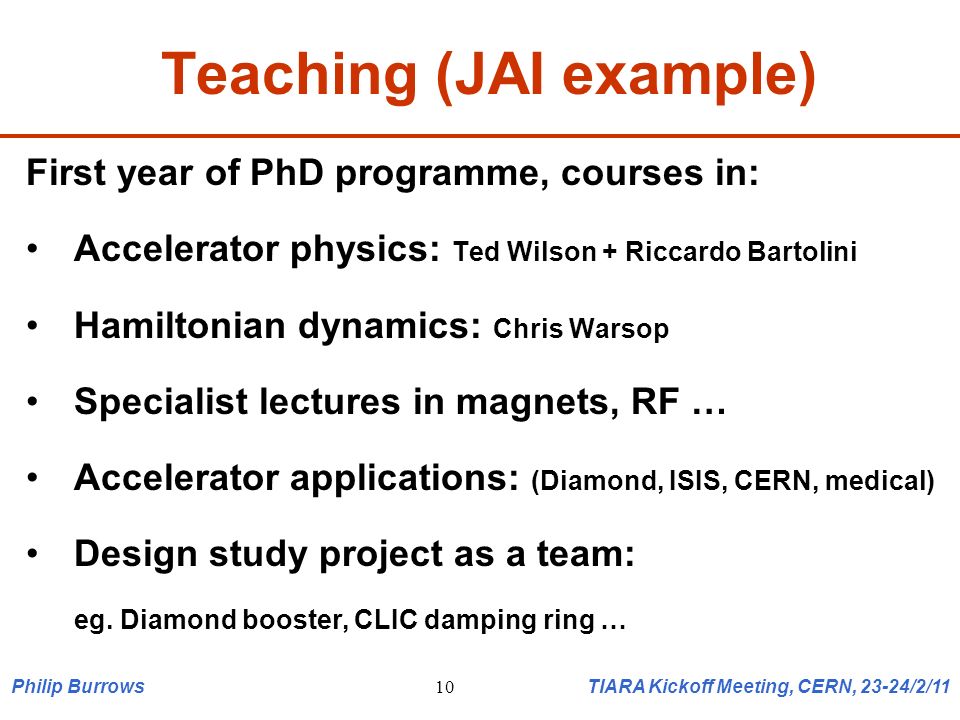 Teaching (JAI example)

First year of PhD programme, courses in:

• Accelerator physics: Ted Wilson + Riccardo Bartolini

• Hamiltonian dynamics: Chris Warsop

• Specialist lectures in magnets, RF …

• Accelerator applications: (Diamond, ISIS, CERN, medical)

• Design study project as a team:

eg. Diamond booster, CLIC damping ring …

Philip Burrows 10 TIARA Kickoff Meeting, CERN, 23-24/2/11